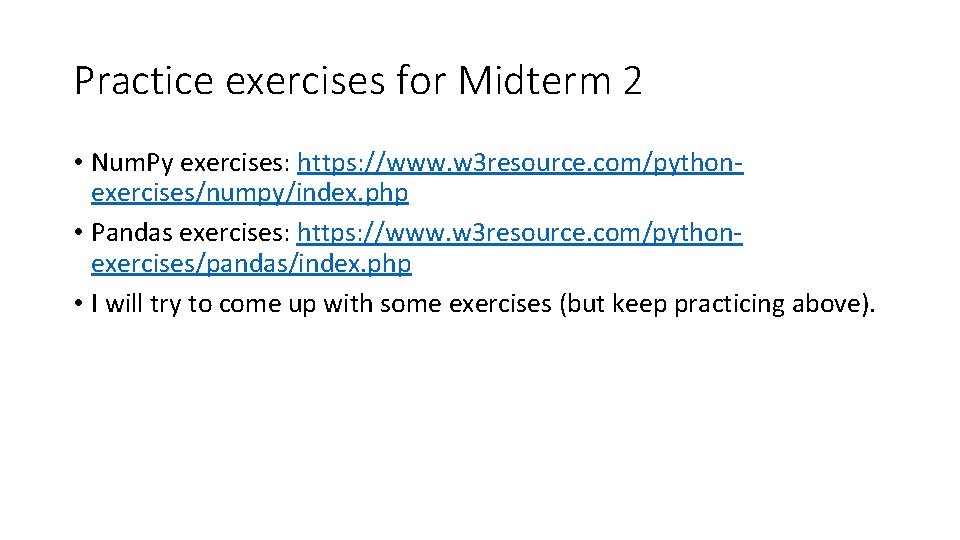 Practice exercises for Midterm 2

• Num.Py exercises: https://www.w3resource.com/python-exercises/numpy/index.php
• Pandas exercises: https://www.w3resource.com/python-exercises/pandas/index.php
• I will try to come up with some exercises (but keep practicing above).